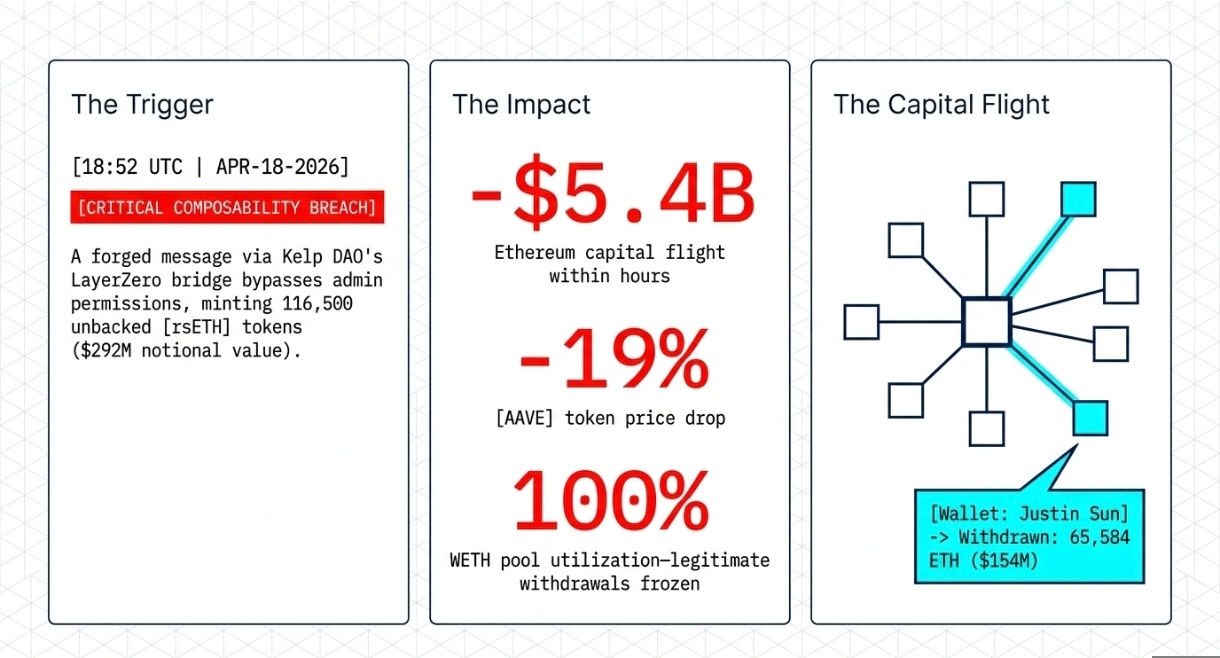 The Trigger

[18:52 UTC | APR-18-2026]

[CRITICAL COMPOSABILITY BREACH]

A forged message via Kelp DAO's LayerZero bridge bypasses admin permissions, minting 116,500 unbacked [rsETH] tokens ($292M notional value).

The Impact

-$5.4B

Ethereum capital flight within hours

-19%

[AAVE] token price drop

100%

WETH pool utilization—legitimate withdrawals frozen

The Capital Flight

[Wallet: Justin Sun]
-> Withdrawn: 65,584 ETH ($154M)